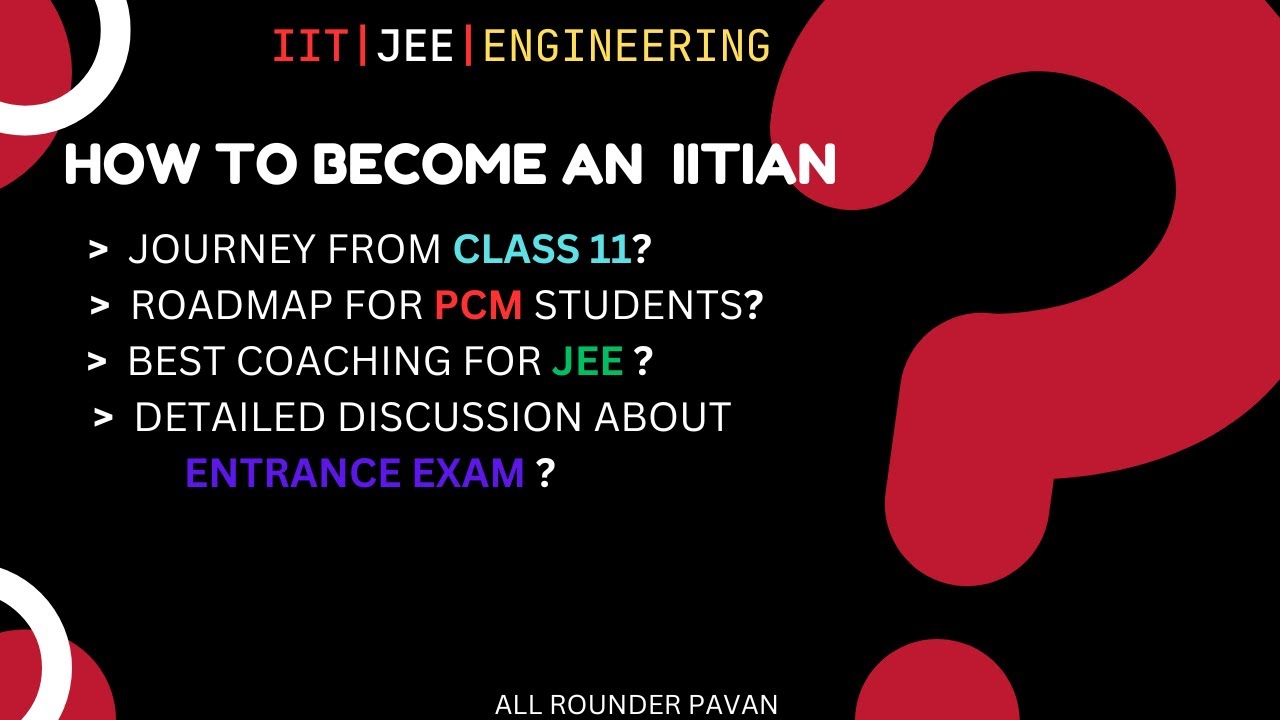 IIT|JEE|ENGINEERING

HOW TO BECOME AN IITIAN

> JOURNEY FROM CLASS 11?
> ROADMAP FOR PCM STUDENTS?
> BEST COACHING FOR JEE ?
> DETAILED DISCUSSION ABOUT ENTRANCE EXAM ?

ALL ROUNDER PAVAN